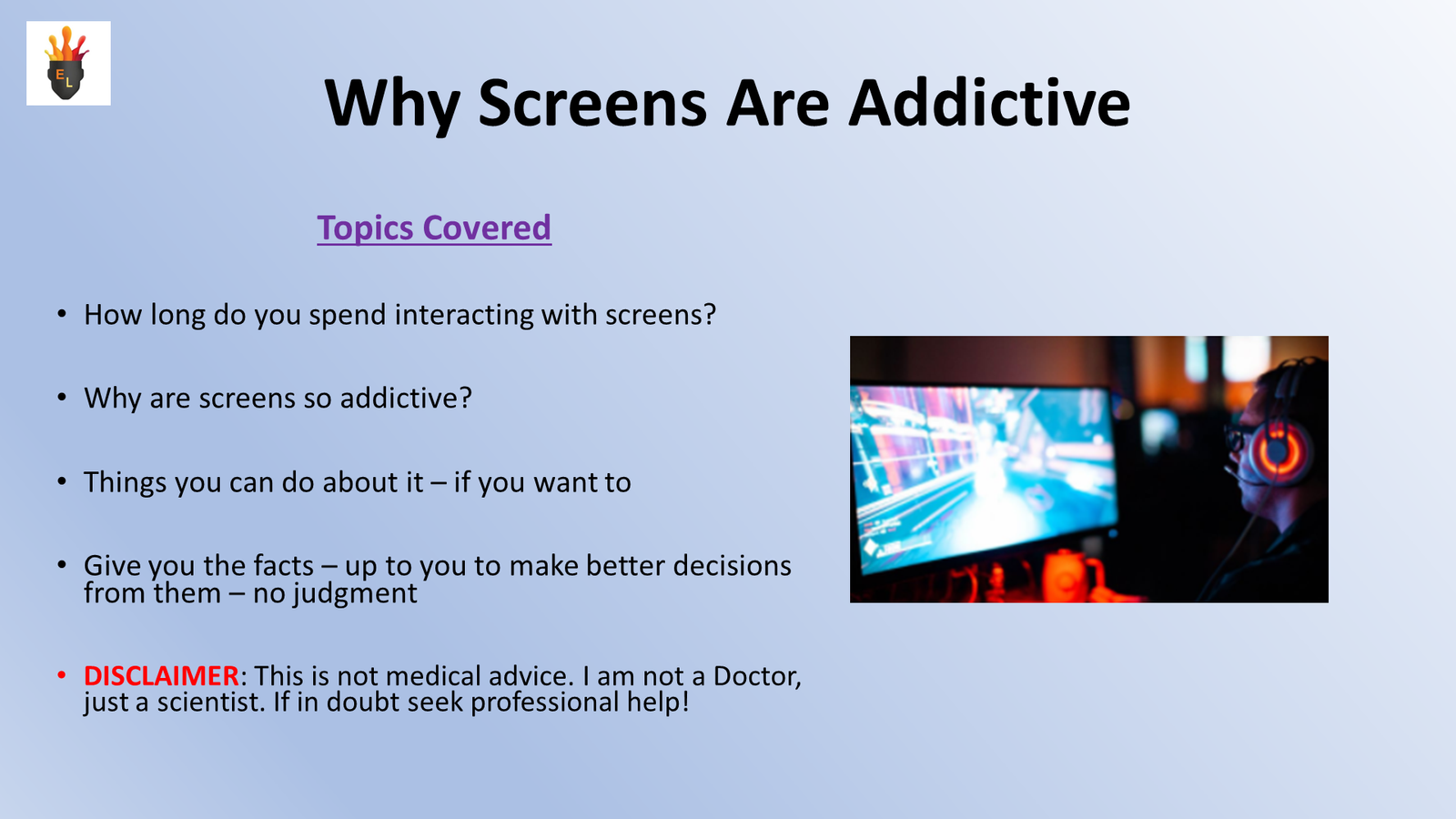 E
L

Why Screens Are Addictive

Topics Covered

• How long do you spend interacting with screens?

• Why are screens so addictive?

• Things you can do about it – if you want to

• Give you the facts – up to you to make better decisions from them – no judgment

• DISCLAIMER: This is not medical advice. I am not a Doctor, just a scientist. If in doubt seek professional help!